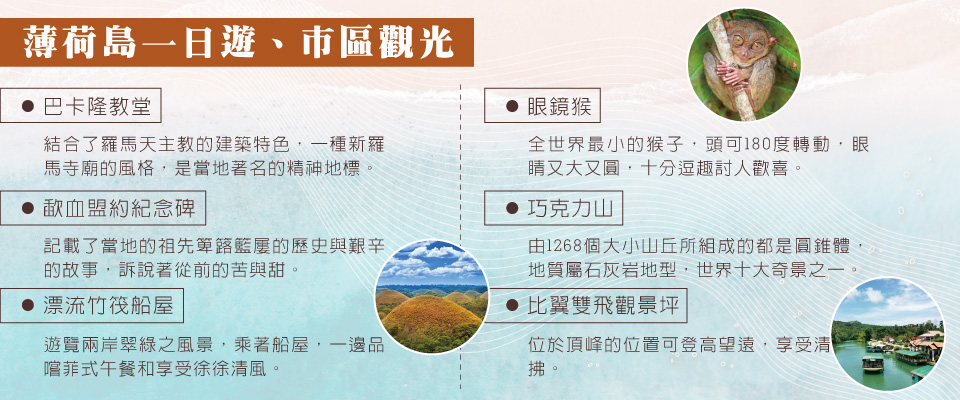 薄荷島一日遊、市區觀光

● 巴卡隆教堂

結合了羅馬天主教的建築特色，一種新羅馬寺廟的風格，是當地著名的精神地標。

● 歃血盟約紀念碑

記載了當地的祖先篳路藍屢的歷史與艱辛的故事，訴說著從前的苦與甜。

● 漂流竹筏船屋

遊覽兩岸翠綠之風景，乘著船屋，一邊品嚐菲式午餐和享受徐徐清風。

● 眼鏡猴

全世界最小的猴子，頭可180度轉動，眼睛又大又圓，十分逗趣討人歡喜。

● 巧克力山

由1268個大小山丘所組成的都是圓錐體，地質屬石灰岩地型，世界十大奇景之一。

● 比翼雙飛觀景坪

位於頂峰的位置可登高望遠，享受清拂。